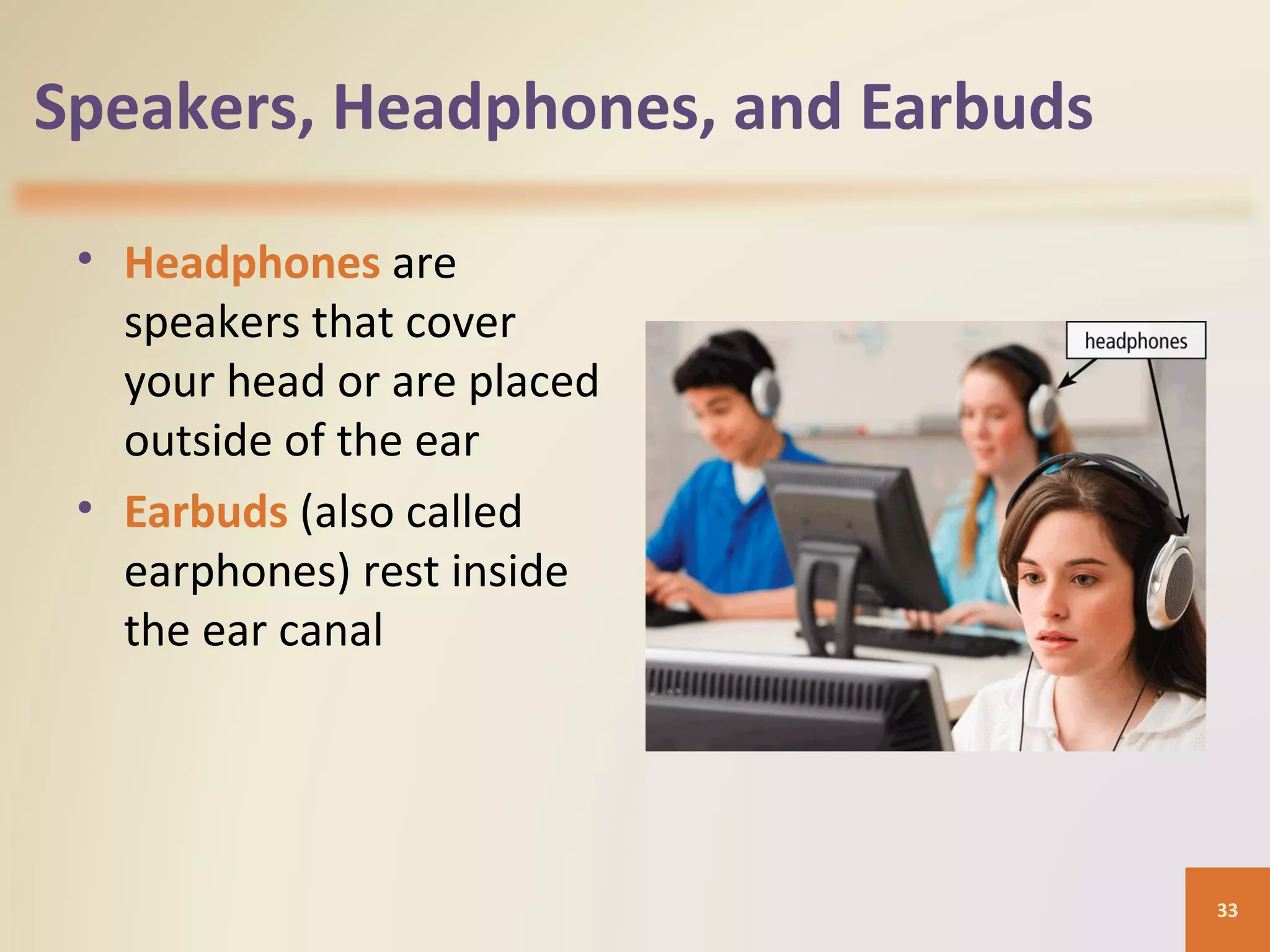 Speakers, Headphones, and Earbuds

• Headphones are speakers that cover your head or are placed outside of the ear

• Earbuds (also called earphones) rest inside the ear canal

headphones

33